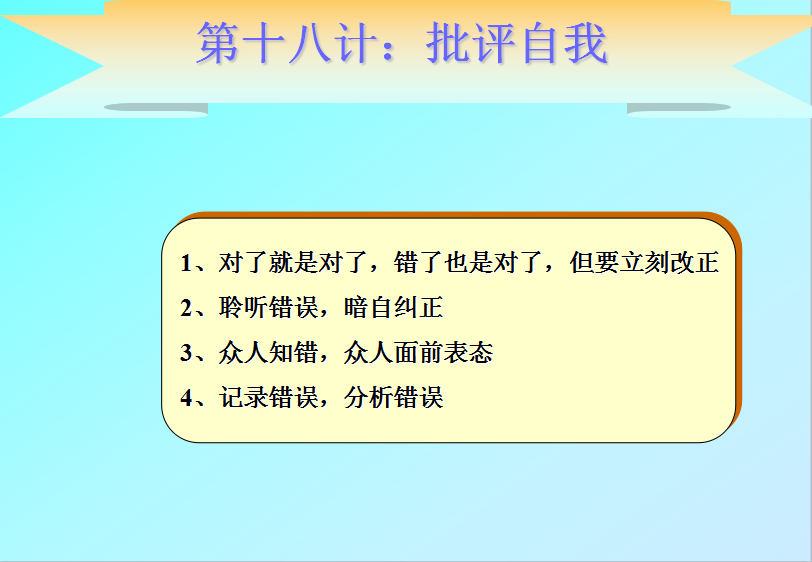 第十八计：批评自我

1、对了就是对了，错了也是对了，但要立刻改正

2、聆听错误，暗自纠正

3、众人知错，众人面前表态

4、记录错误，分析错误